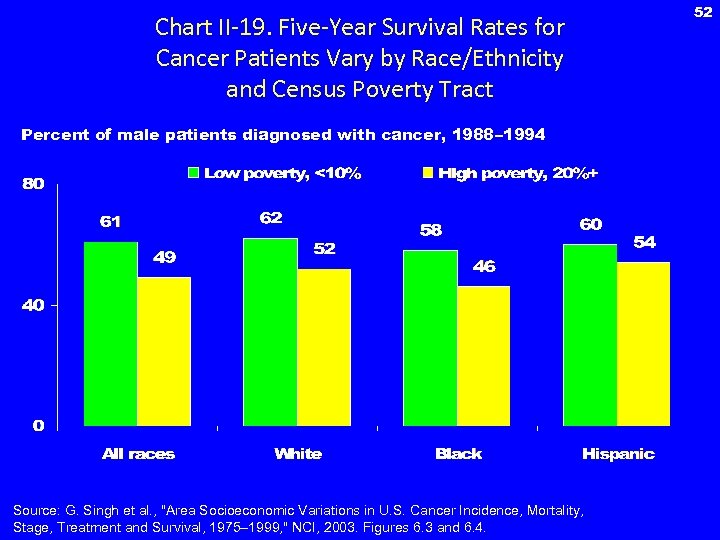 52

Chart II-19. Five-Year Survival Rates for Cancer Patients Vary by Race/Ethnicity and Census Poverty Tract

Percent of male patients diagnosed with cancer, 1988–1994

Low poverty, <10%
High poverty, 20%+

80
40
0

61
49
62
52
58
46
60
54

All races
White
Black
Hispanic

Source: G. Singh et al., "Area Socioeconomic Variations in U.S. Cancer Incidence, Mortality, Stage, Treatment and Survival, 1975–1999," NCI, 2003. Figures 6.3 and 6.4.